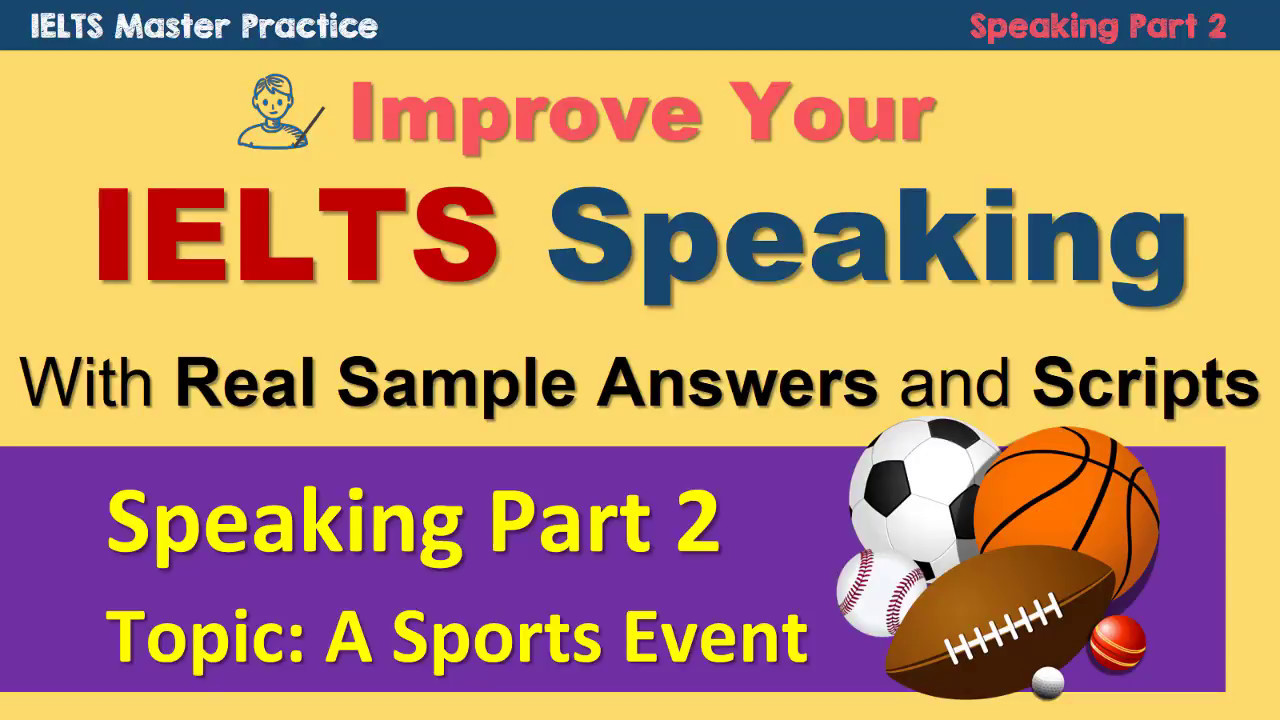 IELTS Master Practice

Speaking Part 2

Improve Your

IELTS Speaking

With Real Sample Answers and Scripts

Speaking Part 2

Topic: A Sports Event